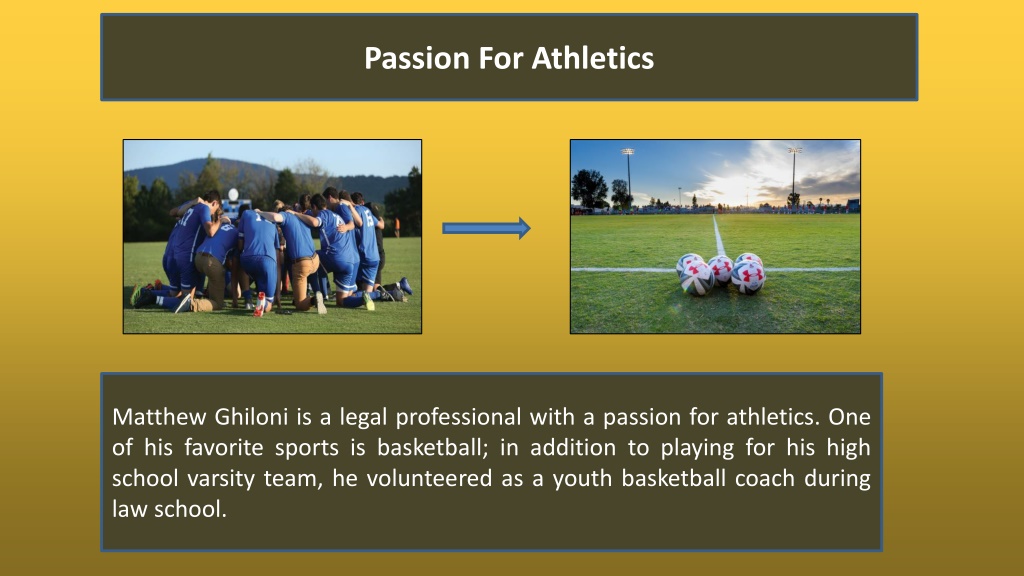 Passion For Athletics

Matthew Ghiloni is a legal professional with a passion for athletics. One of his favorite sports is basketball; in addition to playing for his high school varsity team, he volunteered as a youth basketball coach during law school.